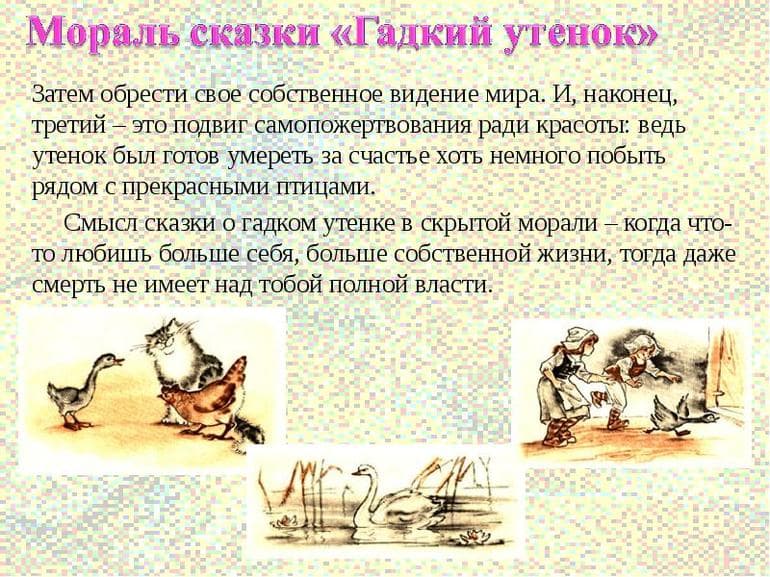 Мораль сказки «Гадкий утенок»

Затем обрести свое собственное видение мира. И, наконец, третий – это подвиг самопожертвования ради красоты: ведь утенок был готов умереть за счастье хоть немного побыть рядом с прекрасными птицами.

Смысл сказки о гадком утенке в скрытой морали – когда что-то любишь больше себя, больше собственной жизни, тогда даже смерть не имеет над тобой полной власти.